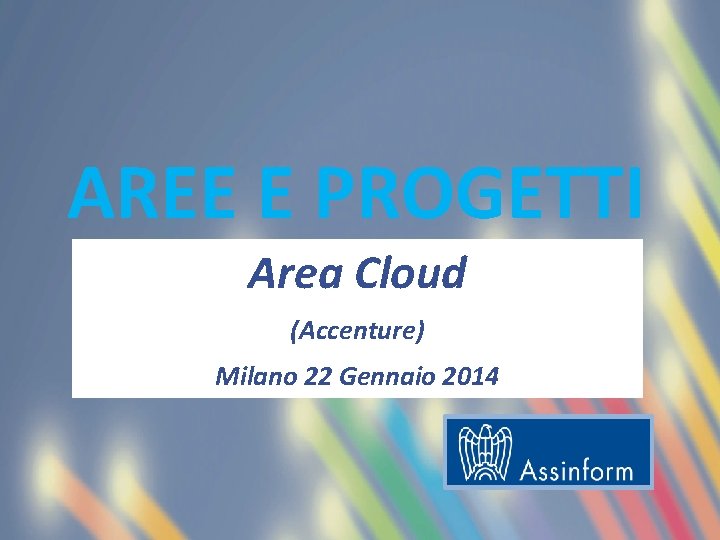 AREE E PROGETTI

Area Cloud

(Accenture)

Milano 22 Gennaio 2014

Assinform